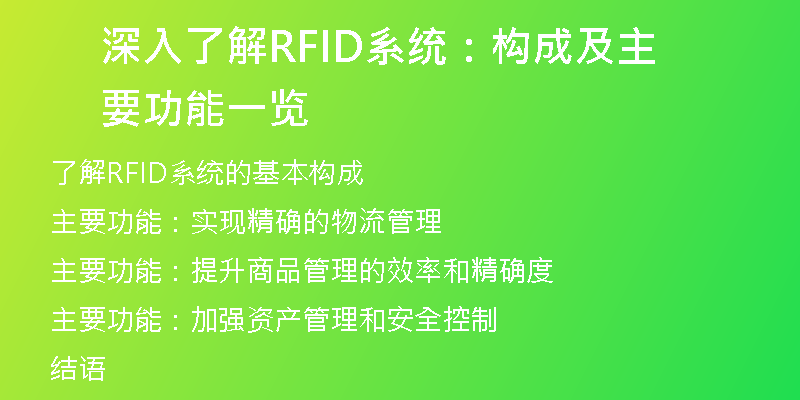 深入了解RFID系统：构成及主要功能一览

了解RFID系统的基本构成

主要功能：实现精确的物流管理

主要功能：提升商品管理的效率和精确度

主要功能：加强资产管理和安全控制

结语